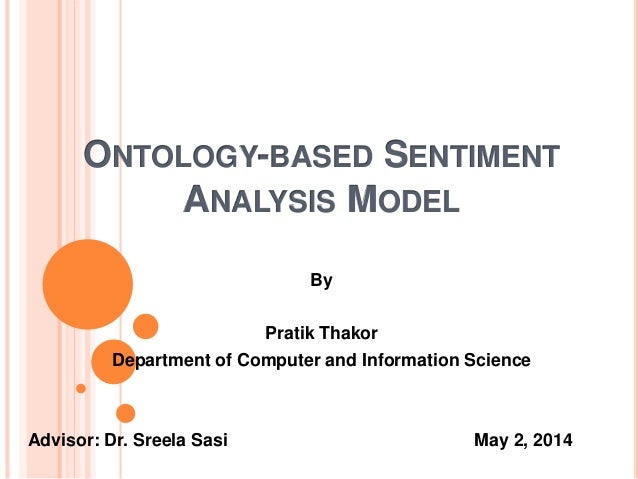 ONTOLOGY-BASED SENTIMENT ANALYSIS MODEL

By

Pratik Thakor
Department of Computer and Information Science

Advisor: Dr. Sreela Sasi

May 2, 2014